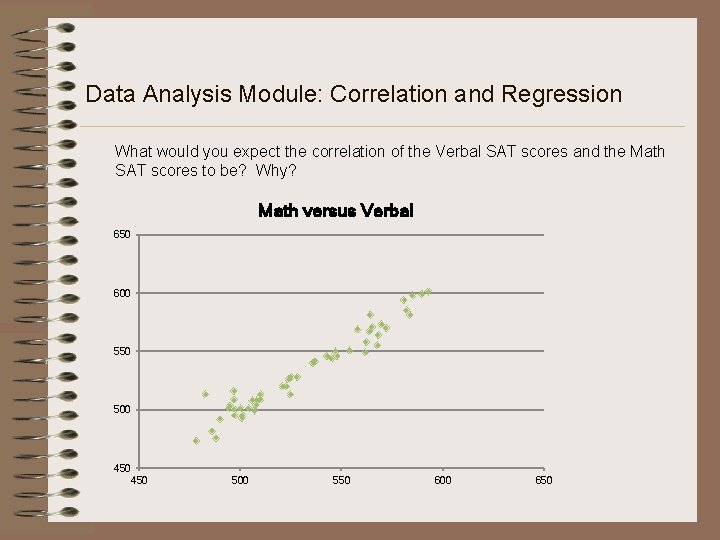 Data Analysis Module: Correlation and Regression

What would you expect the correlation of the Verbal SAT scores and the Math SAT scores to be? Why?

Math versus Verbal

650
600
550
500
450

450
500
550
600
650